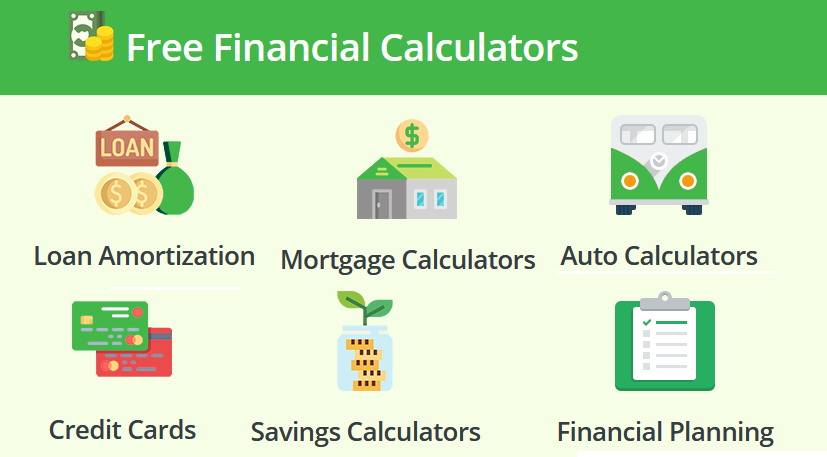 Free Financial Calculators

LOAN

Loan Amortization

Mortgage Calculators

Auto Calculators

Credit Cards

Savings Calculators

Financial Planning